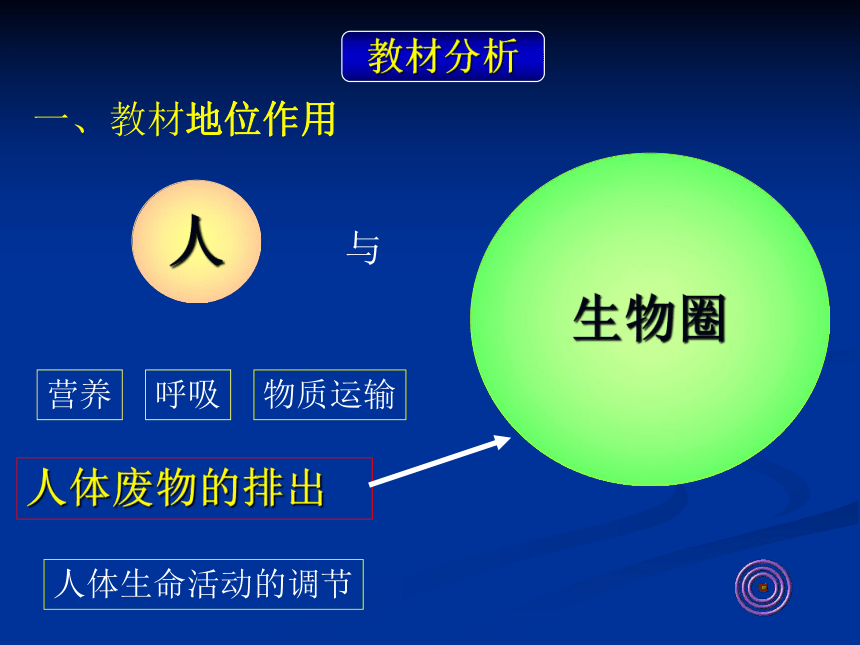 教材分析

一、教材地位作用

人

与

生物圈

营养

呼吸

物质运输

人体废物的排出

人体生命活动的调节